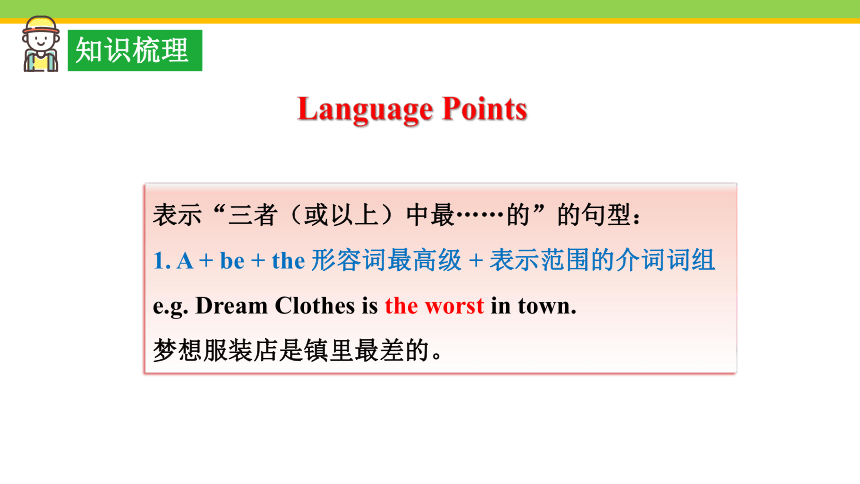 知识梳理

Language Points

表示“三者（或以上）中最……的”的句型：

1. A + be + the 形容词最高级 + 表示范围的介词词组

e.g. Dream Clothes is the worst in town.

梦想服装店是镇里最差的。